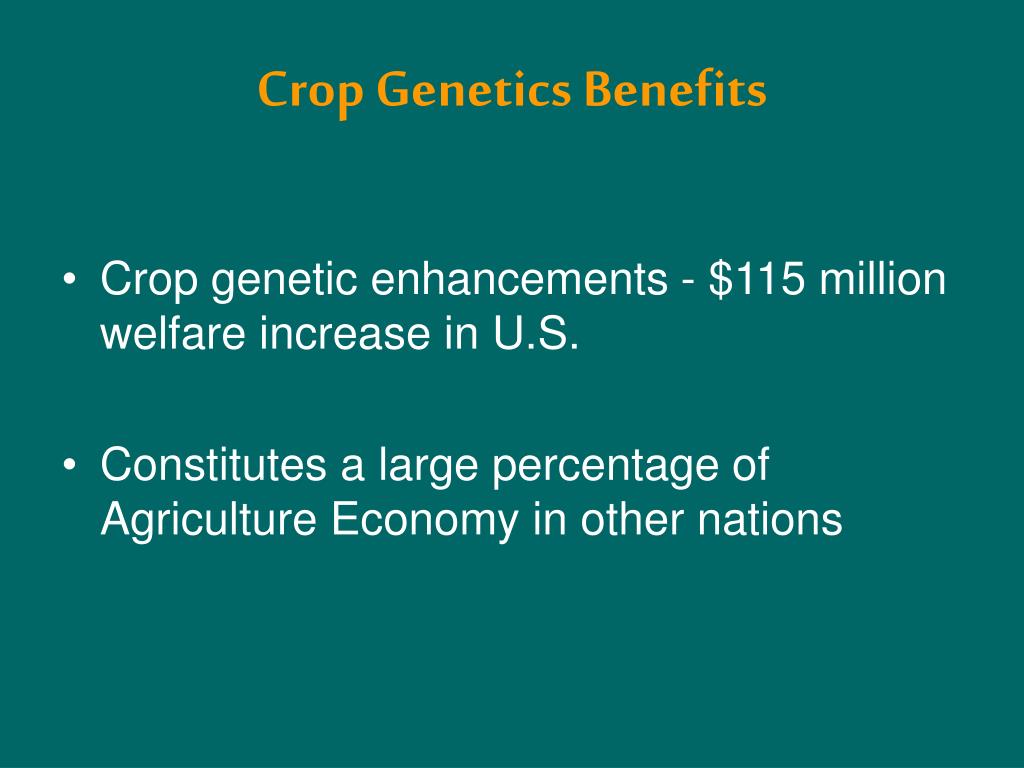 Crop Genetics Benefits

• Crop genetic enhancements - \$115 million welfare increase in U.S.

• Constitutes a large percentage of Agriculture Economy in other nations